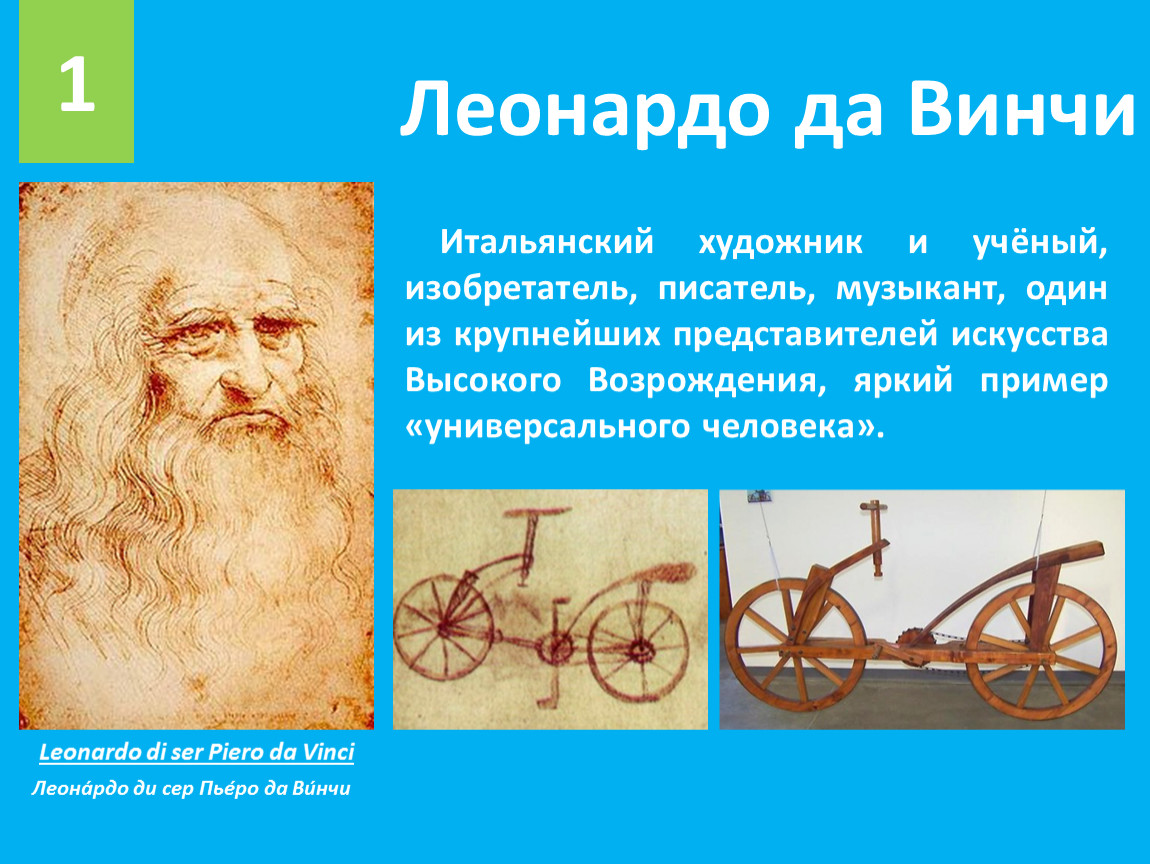 1

Леонардо да Винчи

Итальянский художник и учёный, изобретатель, писатель, музыкант, один из крупнейших представителей искусства Высокого Возрождения, яркий пример «универсального человека».

Leonardo di ser Piero da Vinci

Леона́рдо ди сер Пье́ро да Ви́нчи